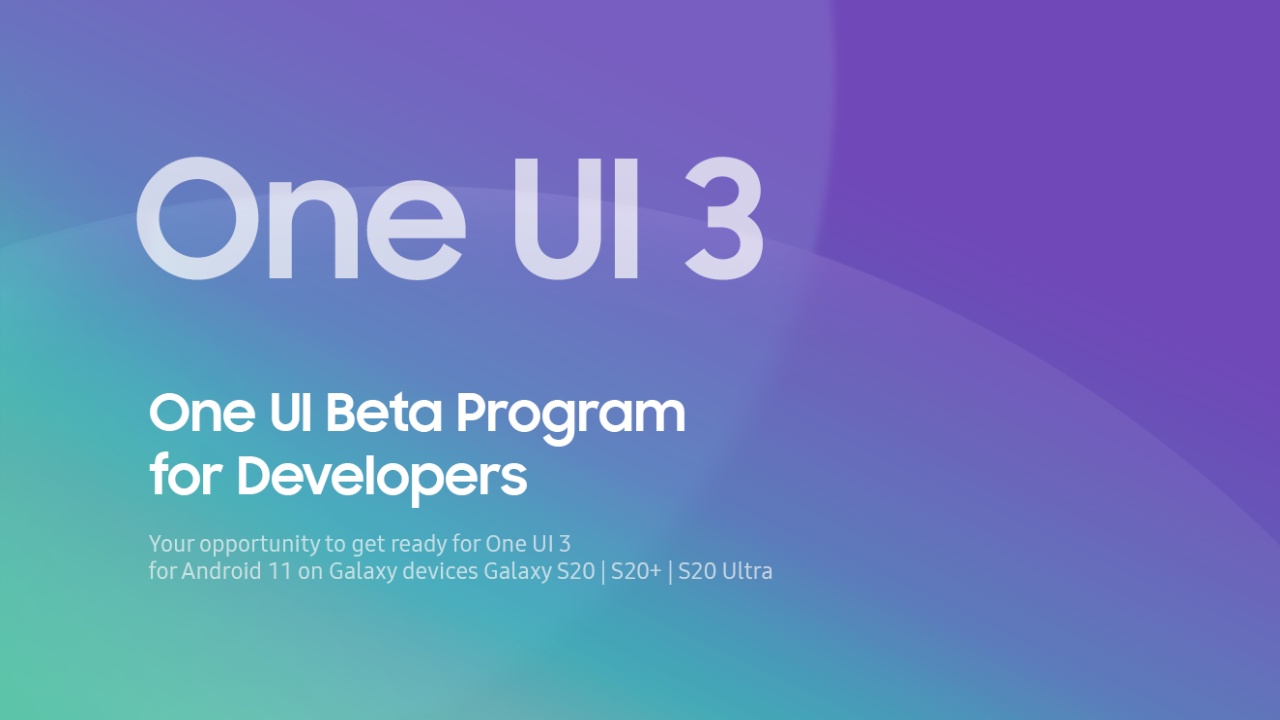 One UI 3

One UI Beta Program
for Developers

Your opportunity to get ready for One UI 3
for Android 11 on Galaxy devices Galaxy S20 | S20+ | S20 Ultra